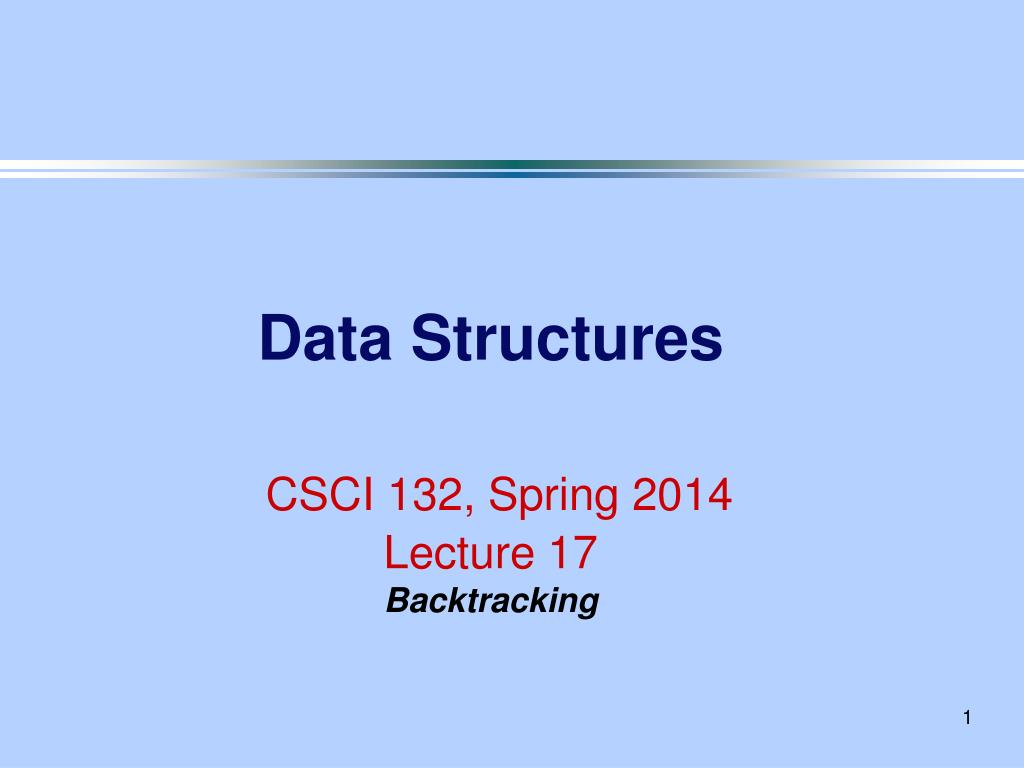 Data Structures

CSCI 132, Spring 2014
Lecture 17
Backtracking

1